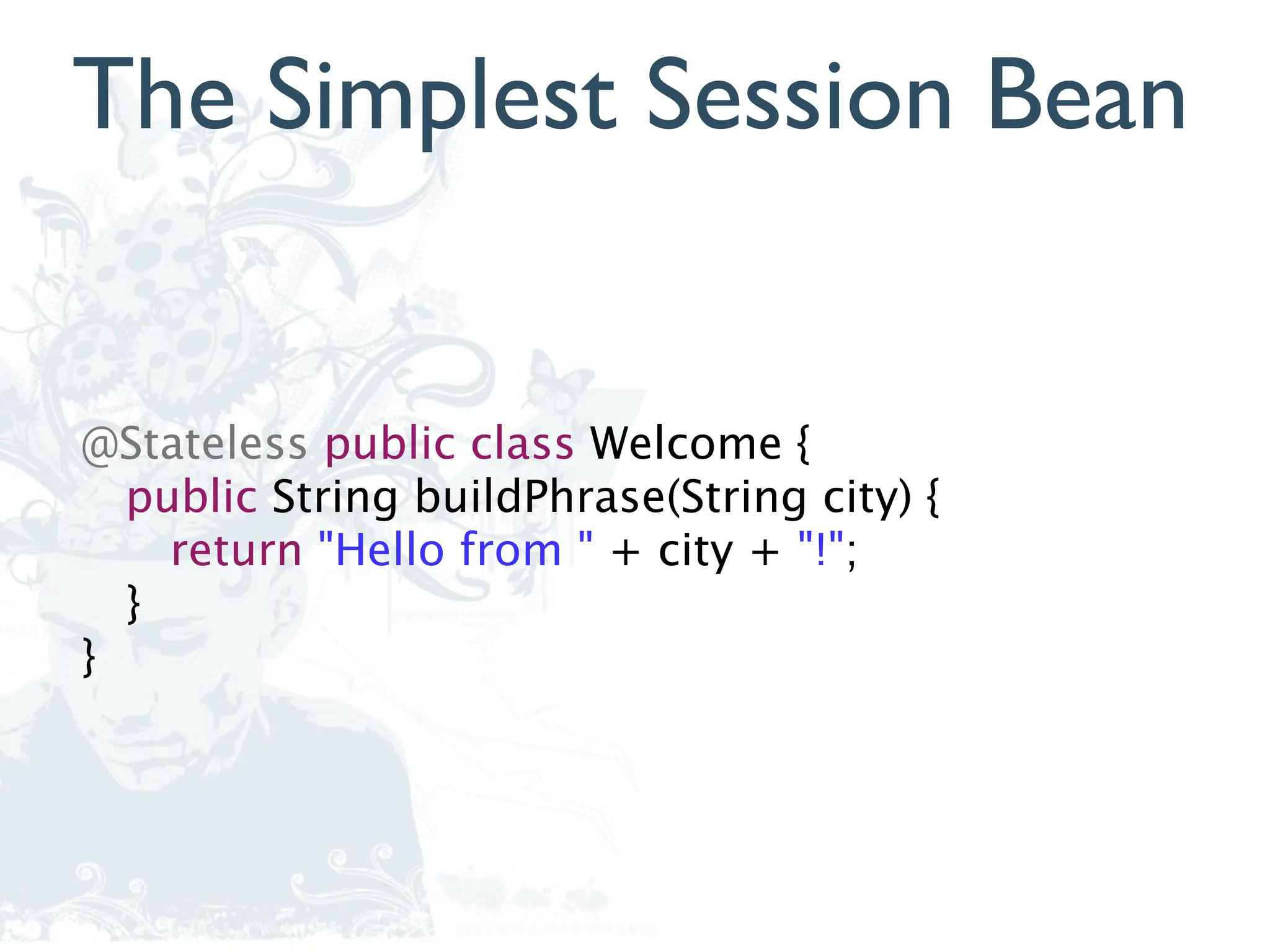 The Simplest Session Bean

@Stateless public class Welcome {
 public String buildPhrase(String city) {
  return "Hello from " + city + "!";
 }
}